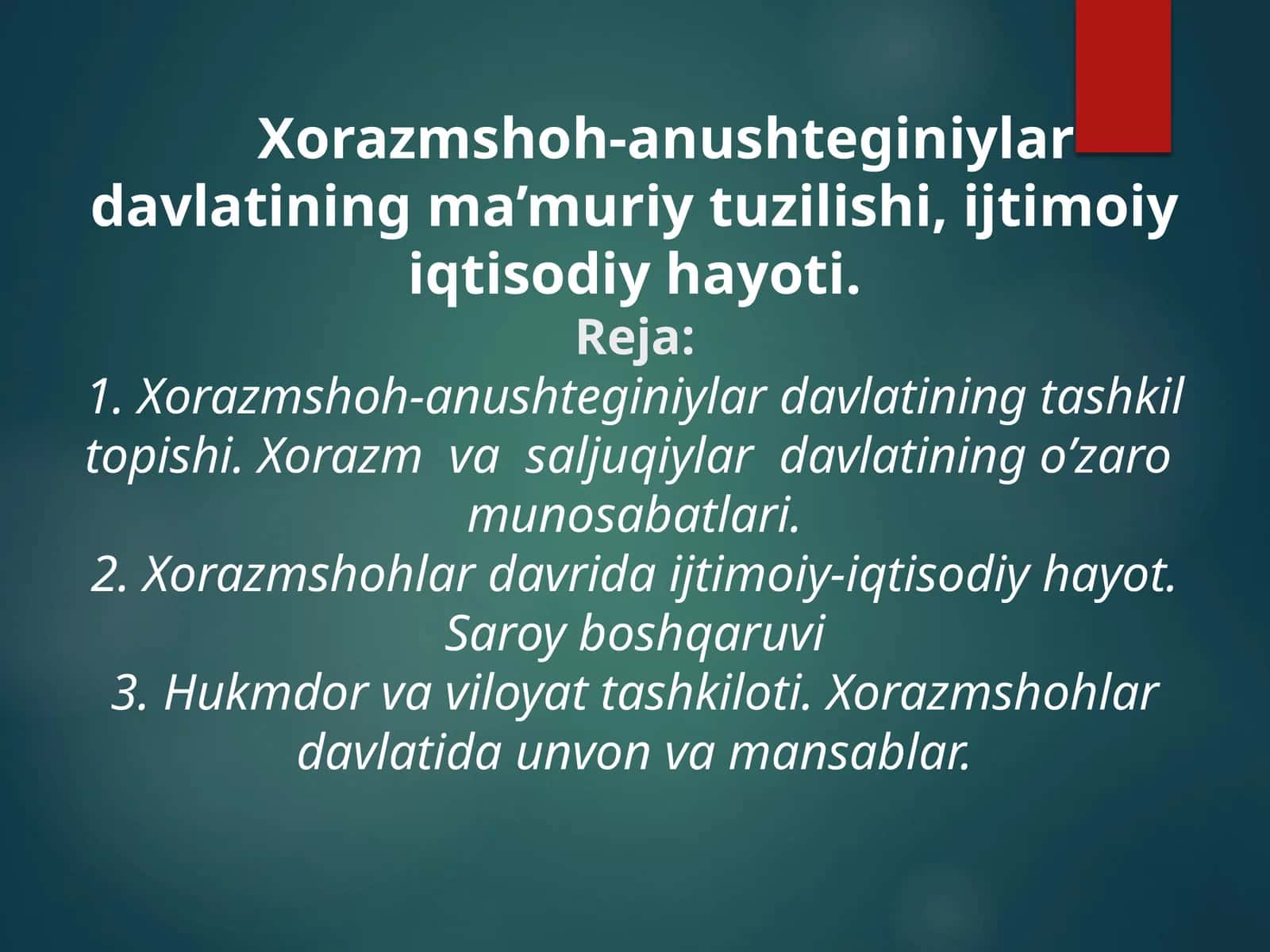 Xorazmshoh-anushteginiylar davlatining ma’muriy tuzilishi, ijtimoiy iqtisodiy hayoti.

Reja:

1. Xorazmshoh-anushteginiylar davlatining tashkil topishi. Xorazm va saljuqiylar davlatining o’zaro munosabatlari.

2. Xorazmshohlar davrida ijtimoiy-iqtisodiy hayot. Saroy boshqaruvi

3. Hukmdor va viloyat tashkiloti. Xorazmshohlar davlatida unvon va mansablar.